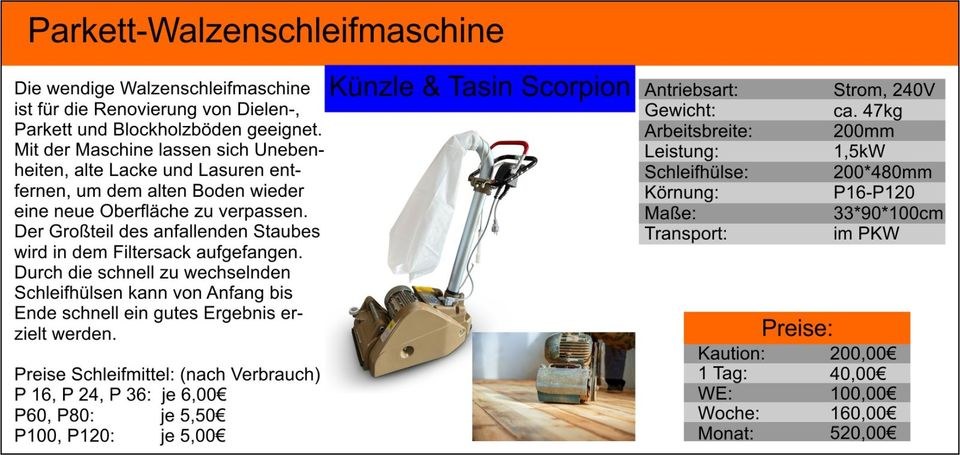 Parkett-Walzenschleifmaschine

Die wendige Walzenschleifmaschine ist für die Renovierung von Dielen-, Parkett und Blockholzböden geeignet. Mit der Maschine lassen sich Unebenheiten, alte Lacke und Lasuren entfernen, um dem alten Boden wieder eine neue Oberfläche zu verpassen. Der Großteil des anfallenden Staubes wird in dem Filtersack aufgefangen. Durch die schnell zu wechselnden Schleifhülsen kann von Anfang bis Ende schnell ein gutes Ergebnis erzielt werden.

Preise Schleifmittel: (nach Verbrauch)
P 16, P 24, P 36: je 6,00€
P60, P80: je 5,50€
P100, P120: je 5,00€

Künzle & Tasin Scorpion

| Antriebsart: | Strom, 240V |
|---|---|
| Gewicht: | ca. 47kg |
| Arbeitsbreite: | 200mm |
| Leistung: | 1,5kW |
| Schleifhülse: | 200*480mm |
| Körnung: | P16-P120 |
| Maße: | 33*90*100cm |
| Transport: | im PKW |

Preise:

| Kaution: | 200,00€ |
|---|---|
| 1 Tag: | 40,00€ |
| WE: | 100,00€ |
| Woche: | 160,00€ |
| Monat: | 520,00€ |